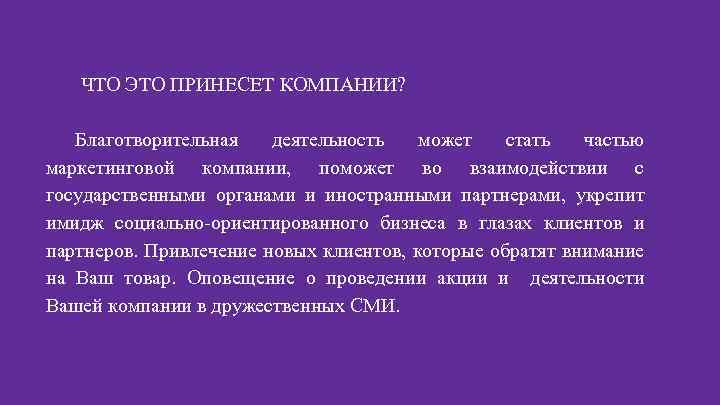 ЧТО ЭТО ПРИНЕСЕТ КОМПАНИИ?

Благотворительная деятельность может стать частью маркетинговой компании, поможет во взаимодействии с государственными органами и иностранными партнерами, укрепит имидж социально-ориентированного бизнеса в глазах клиентов и партнеров. Привлечение новых клиентов, которые обратят внимание на Ваш товар. Оповещение о проведении акции и деятельности Вашей компании в дружественных СМИ.